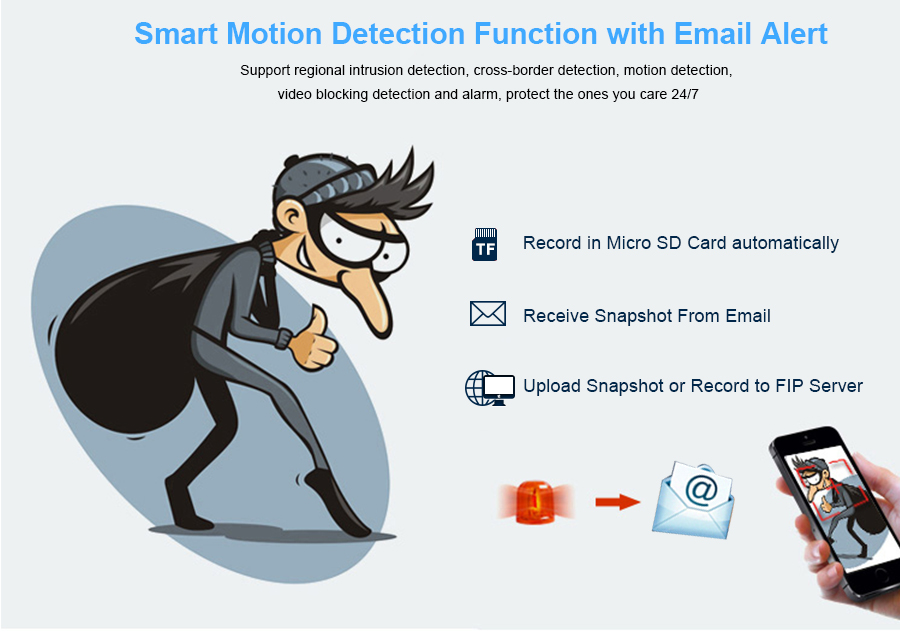 Smart Motion Detection Function with Email Alert

Support regional intrusion detection, cross-border detection, motion detection, video blocking detection and alarm, protect the ones you care 24/7

TF

Record in Micro SD Card automatically

Receive Snapshot From Email

Upload Snapshot or Record to FIP Server

@